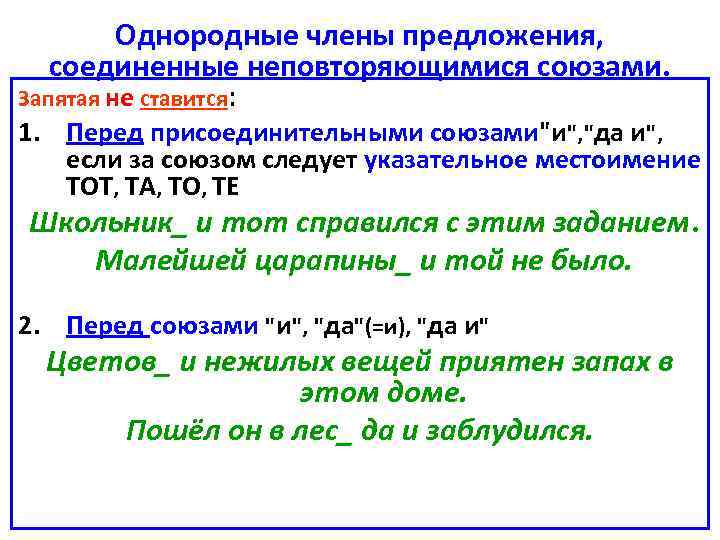 Однородные члены предложения, соединенные неповторяющимися союзами.

Запятая не ставится:

1. Перед присоединительными союзами"и","да и", если за союзом следует указательное местоимение ТОТ, ТА, ТО, ТЕ

Школьник_ и тот справился с этим заданием.

Малейшей царапины_ и той не было.

2. Перед союзами "и", "да"(=и), "да и"

Цветов_ и нежилых вещей приятен запах в этом доме.

Пошёл он в лес_ да и заблудился.